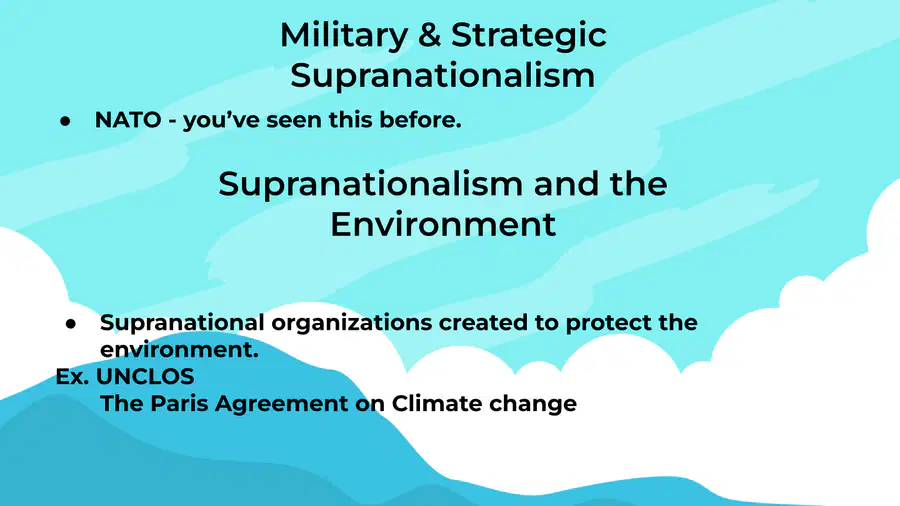 Military & Strategic Supranationalism

● NATO - you've seen this before.

Supranationalism and the Environment

● Supranational organizations created to protect the environment.

Ex. UNCLOS
The Paris Agreement on Climate change